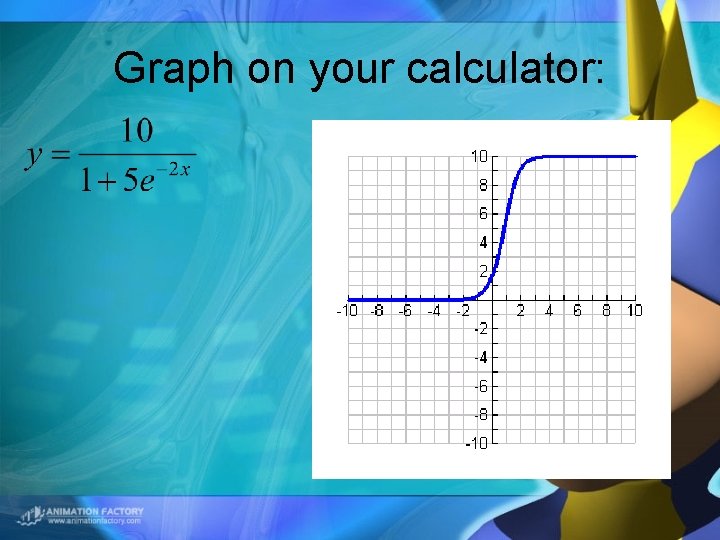 Graph on your calculator:

$y = \frac{10}{1+5e^{-2x}}$

10
8
6
4
2
-10 -8 -6 -4 -2 2 4 6 8 10
-2
-4
-6
-8
-10

ANIMATION FACTORY
www.animationfactory.com